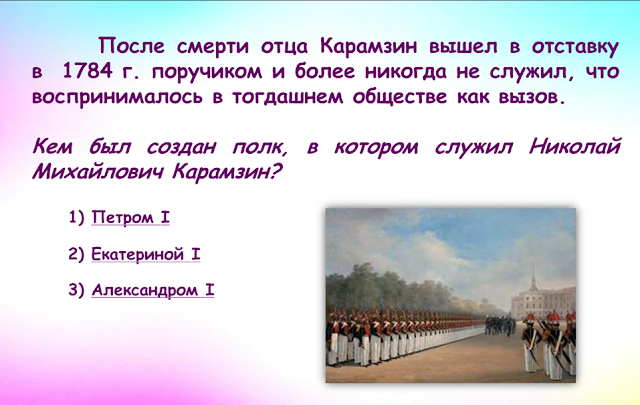 После смерти отца Карамзин вышел в отставку в 1784 г. поручиком и более никогда не служил, что воспринималось в тогдашнем обществе как вызов.

Кем был создан полк, в котором служил Николай Михайлович Карамзин?

1) Петром I

2) Екатериной I

3) Александром I